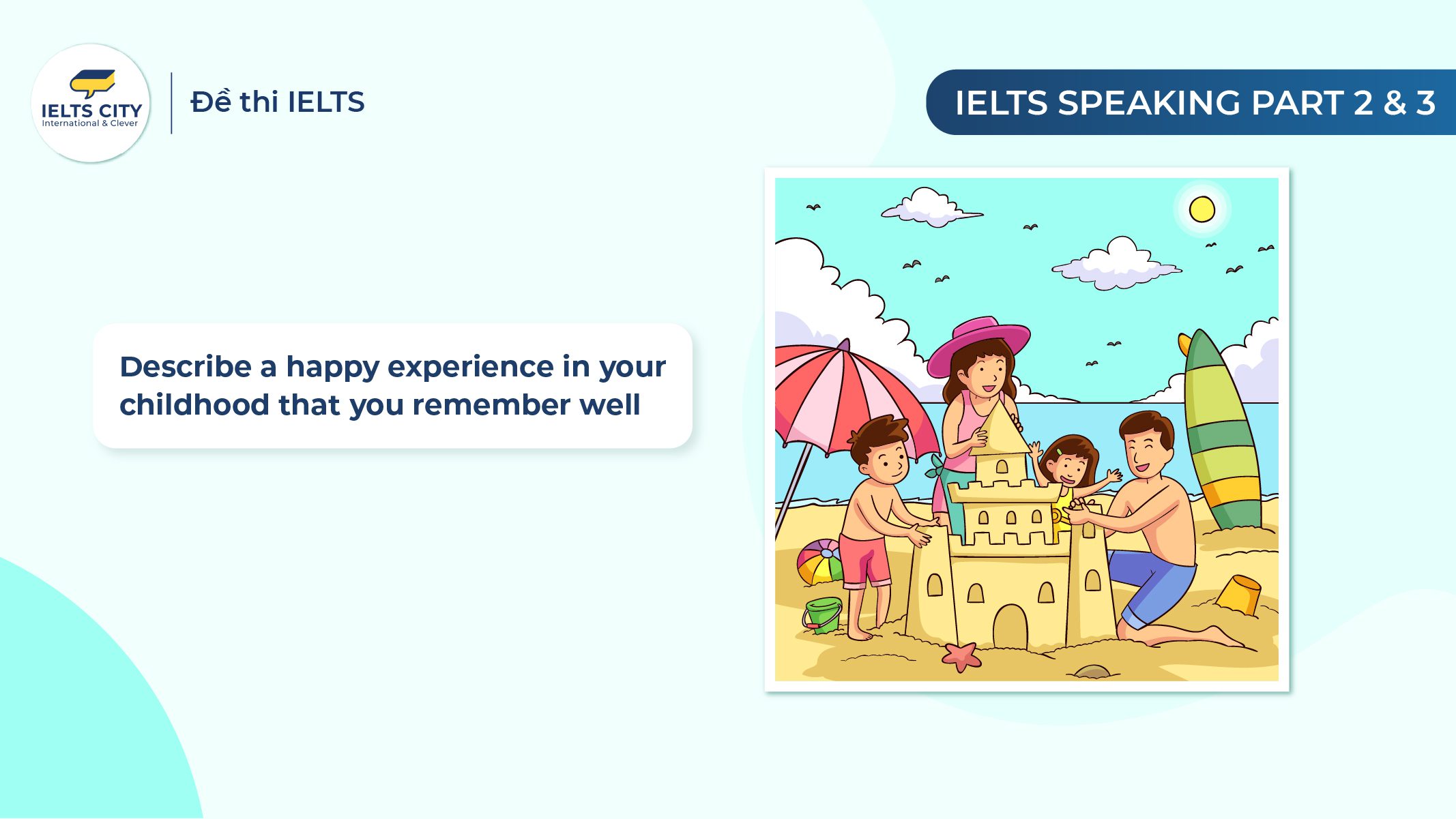 IELTS CITY
International & Clever

Đề thi IELTS

IELTS SPEAKING PART 2 & 3

Describe a happy experience in your childhood that you remember well